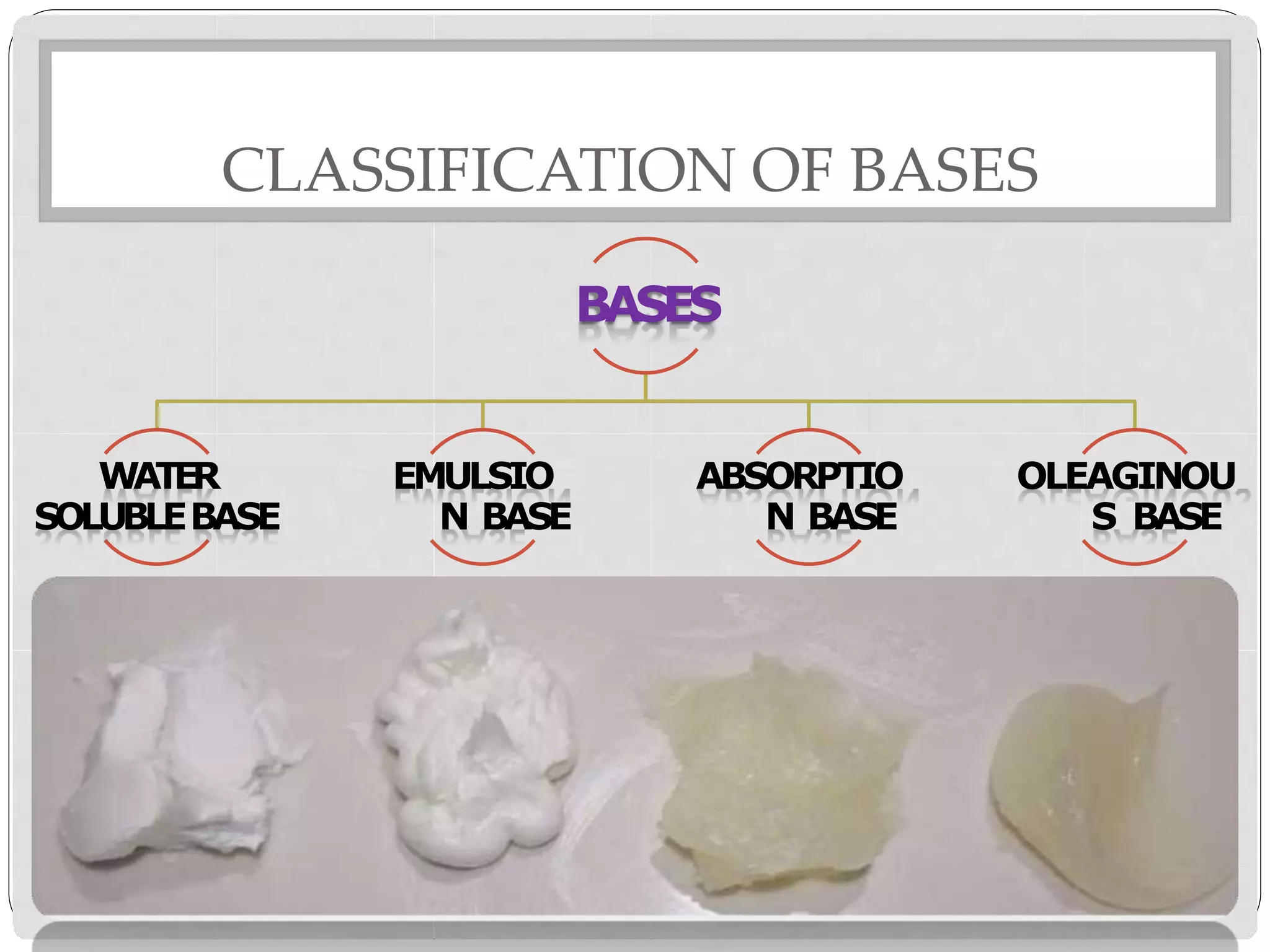 CLASSIFICATION OF BASES

BASES

WATER SOLUBLE BASE

EMULSIO N BASE

ABSORPTIO N BASE

OLEAGINOU S BASE